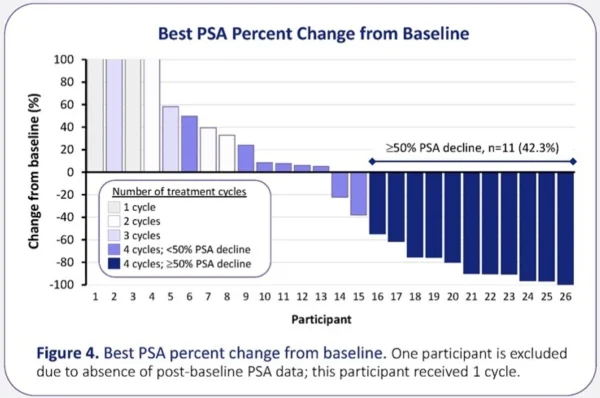 Best PSA Percent Change from Baseline

Change from baseline (%)

100
80
60
40
20
0
-20
-40
-60
-80
-100

≥50% PSA decline, n=11 (42.3%)

Number of treatment cycles
1 cycle
2 cycles
3 cycles
4 cycles; <50% PSA decline
4 cycles; ≥50% PSA decline

1 2 3 4 5 6 7 8 9 10 11 12 13 14 15 16 17 18 19 20 21 22 23 24 25 26

Participant

Figure 4. Best PSA percent change from baseline. One participant is excluded due to absence of post-baseline PSA data; this participant received 1 cycle.